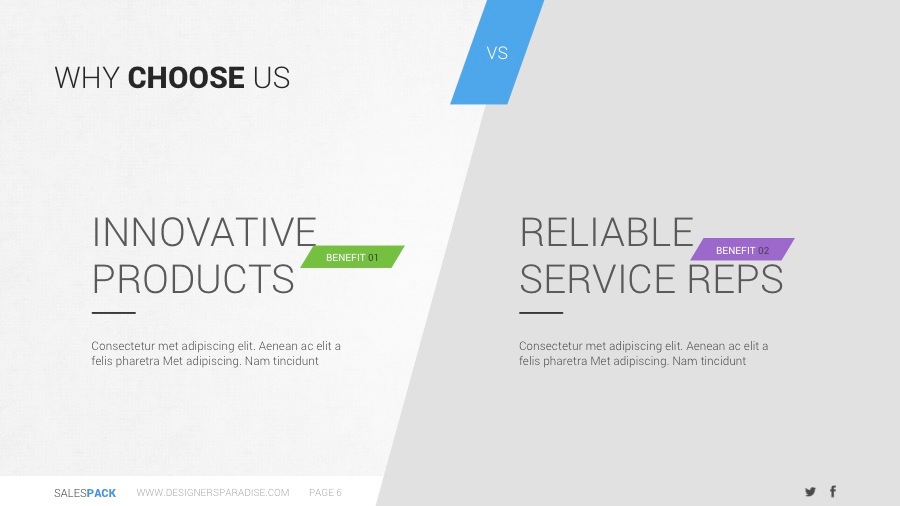 WHY CHOOSE US

VS

INNOVATIVE PRODUCTS

BENEFIT 01

Consectetur met adipiscing elit. Aenean ac elit a felis pharetra Met adipiscing. Nam tincidunt

RELIABLE SERVICE REPS

BENEFIT 02

Consectetur met adipiscing elit. Aenean ac elit a felis pharetra Met adipiscing. Nam tincidunt

SALESPACK WWW.DESIGNERSPARADISE.COM PAGE 6